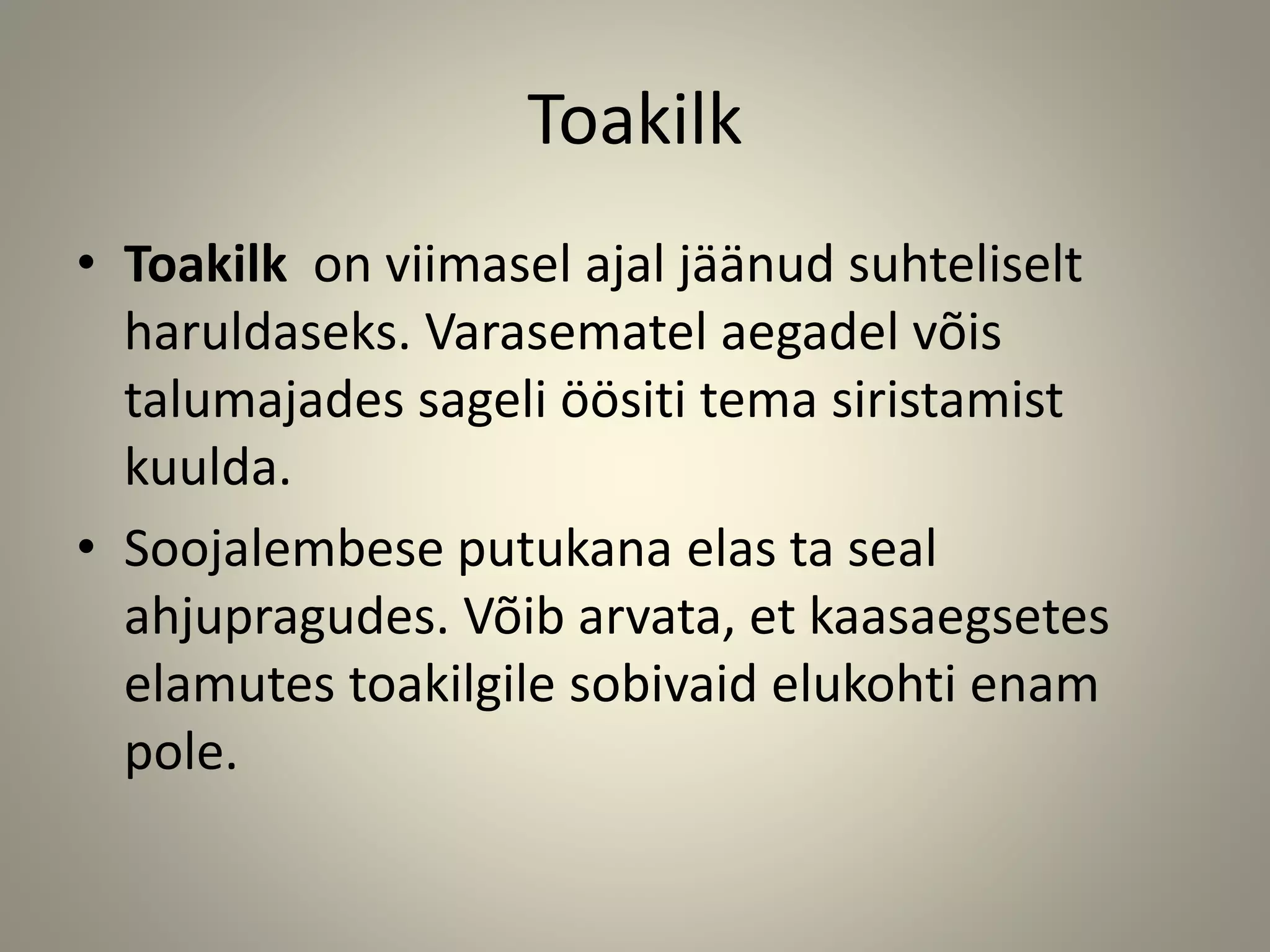 Toakilk

• Toakilk on viimasel ajal jäänud suhteliselt haruldaseks. Varasematel aegadel võis talumajades sageli öösiti tema siristamist kuulda.

• Soojalembese putukana elas ta seal ahjupragudes. Võib arvata, et kaasaegsetes elamutes toakilgile sobivaid elukohti enam pole.